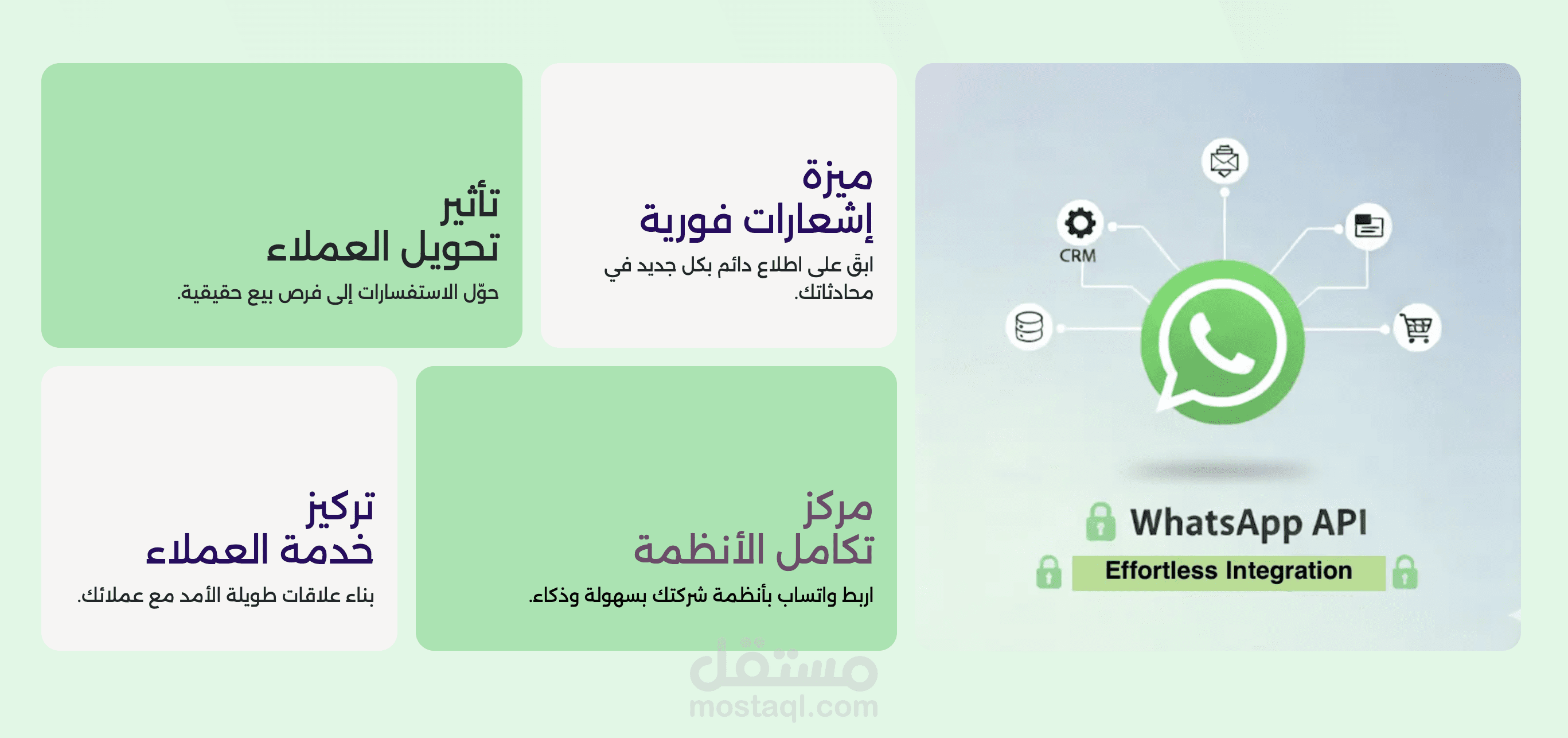 CRM

WhatsApp API

Effortless Integration

ميزة
إشعارات فورية

ابق على اطلاع دائم بكل جديد في محادثاتك.

تأثير
تحويل العملاء

حوّل الاستفسارات إلى فرص بيع حقيقية.

مركز
تكامل الأنظمة

اربط واتساب بأنظمة شركتك بسهولة وذكاء.

تركيز
خدمة العملاء

بناء علاقات طويلة الأمد مع عملائك.

مستقل
mostaql.com